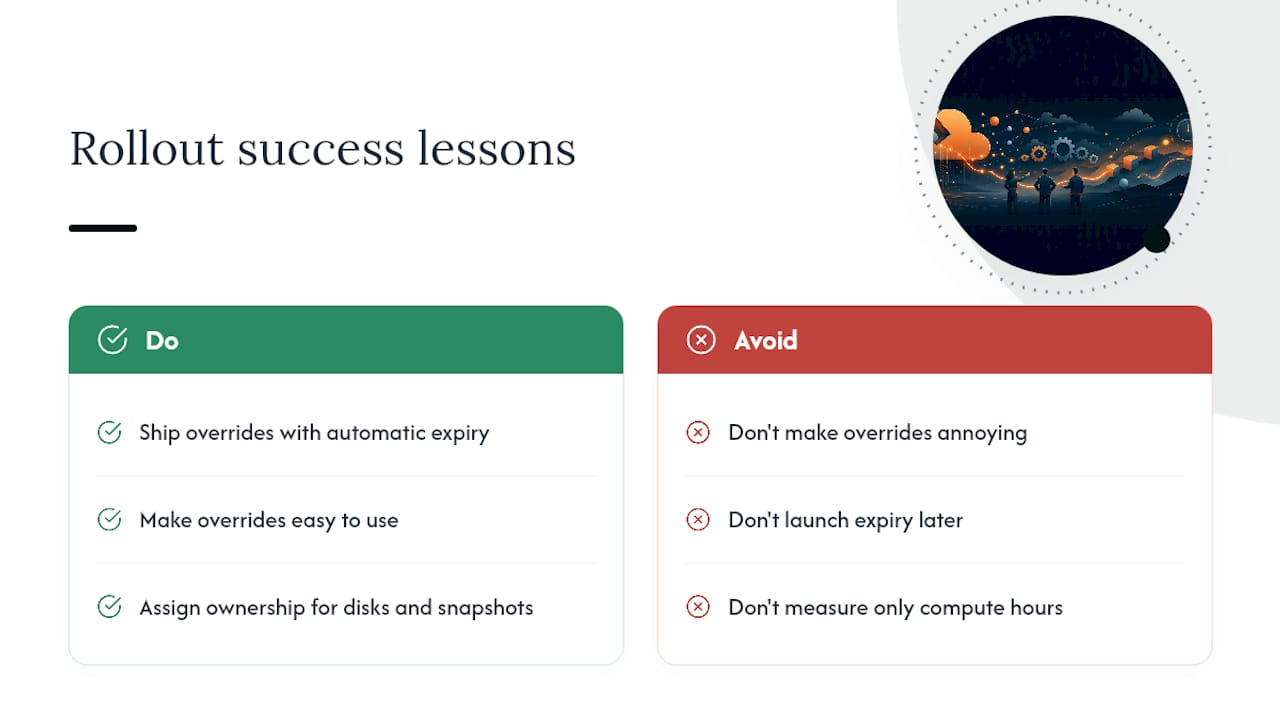 Rollout success lessons

Do

Ship overrides with automatic expiry

Make overrides easy to use

Assign ownership for disks and snapshots

Avoid

Don't make overrides annoying

Don't launch expiry later

Don't measure only compute hours